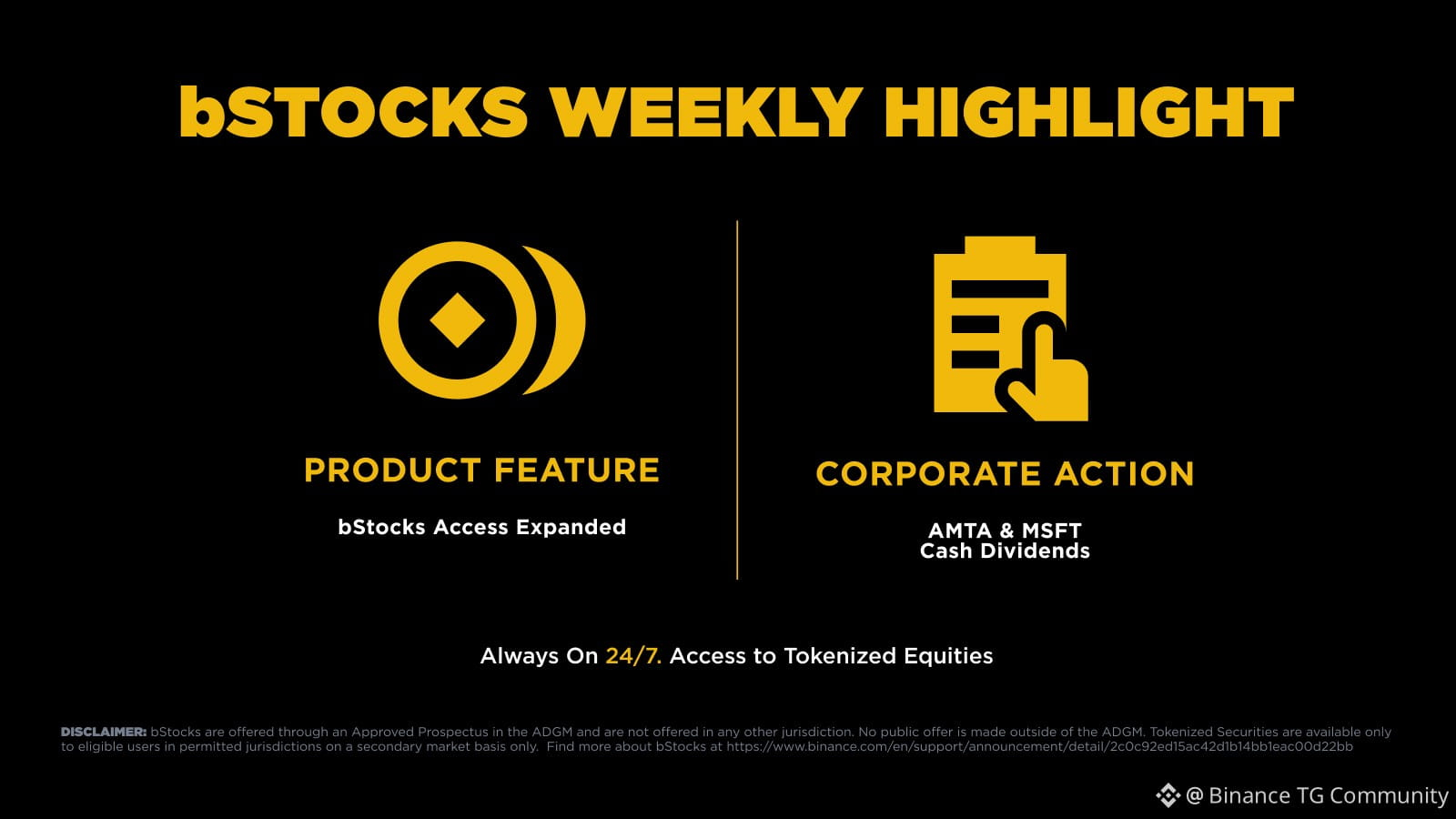 bSTOCKS WEEKLY HIGHLIGHT

PRODUCT FEATURE

bStocks Access Expanded

CORPORATE ACTION

AMTA & MSFT
Cash Dividends

Always On 24/7. Access to Tokenized Equities

DISCLAIMER: bStocks are offered through an Approved Prospectus in the ADGM and are not offered in any other jurisdiction. No public offer is made outside of the ADGM. Tokenized Securities are available only to eligible users in permitted jurisdictions on a secondary market basis only. Find more about bStocks at https://www.binance.com/en/support/announcement/detail/2c0c92ed15ac42d1b14bb1eac00d22bb

@ Binance TG Community